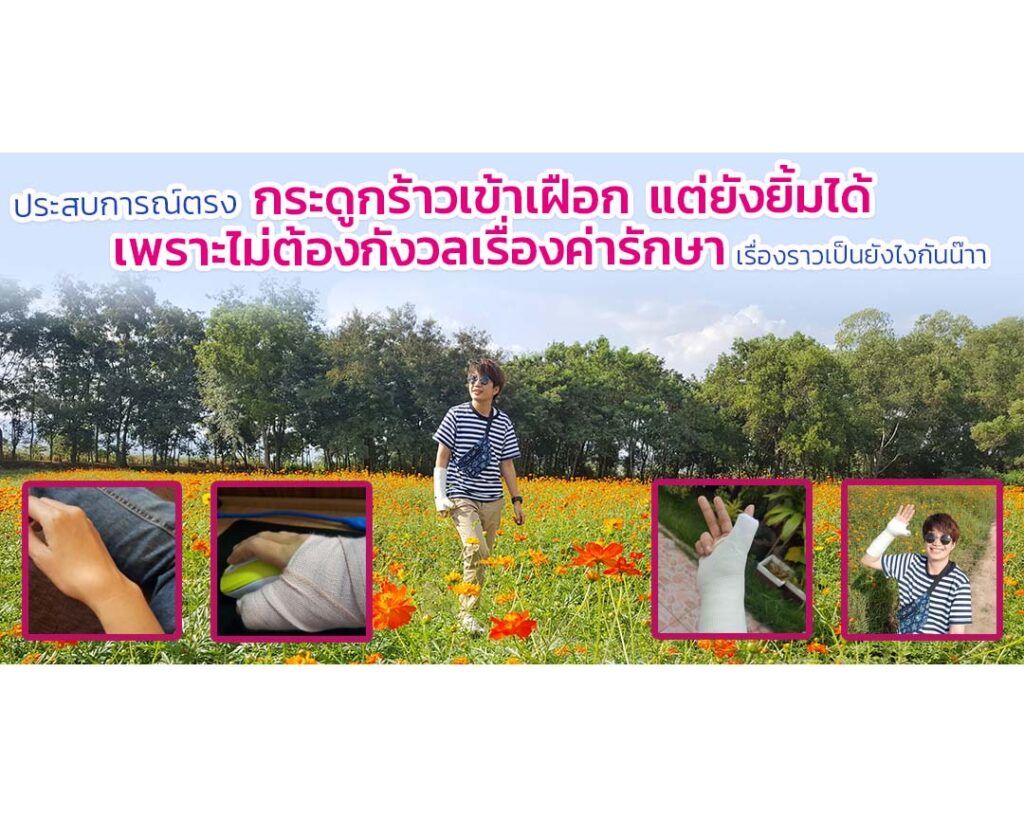 ประสบการณ์ตรง กระดูกร้าวเข้าเฝือก แต่ยังยิ้มได้
เพราะไม่ต้องกังวลเรื่องค่ารักษา เรื่องราวเป็นยังไงกันน๊า